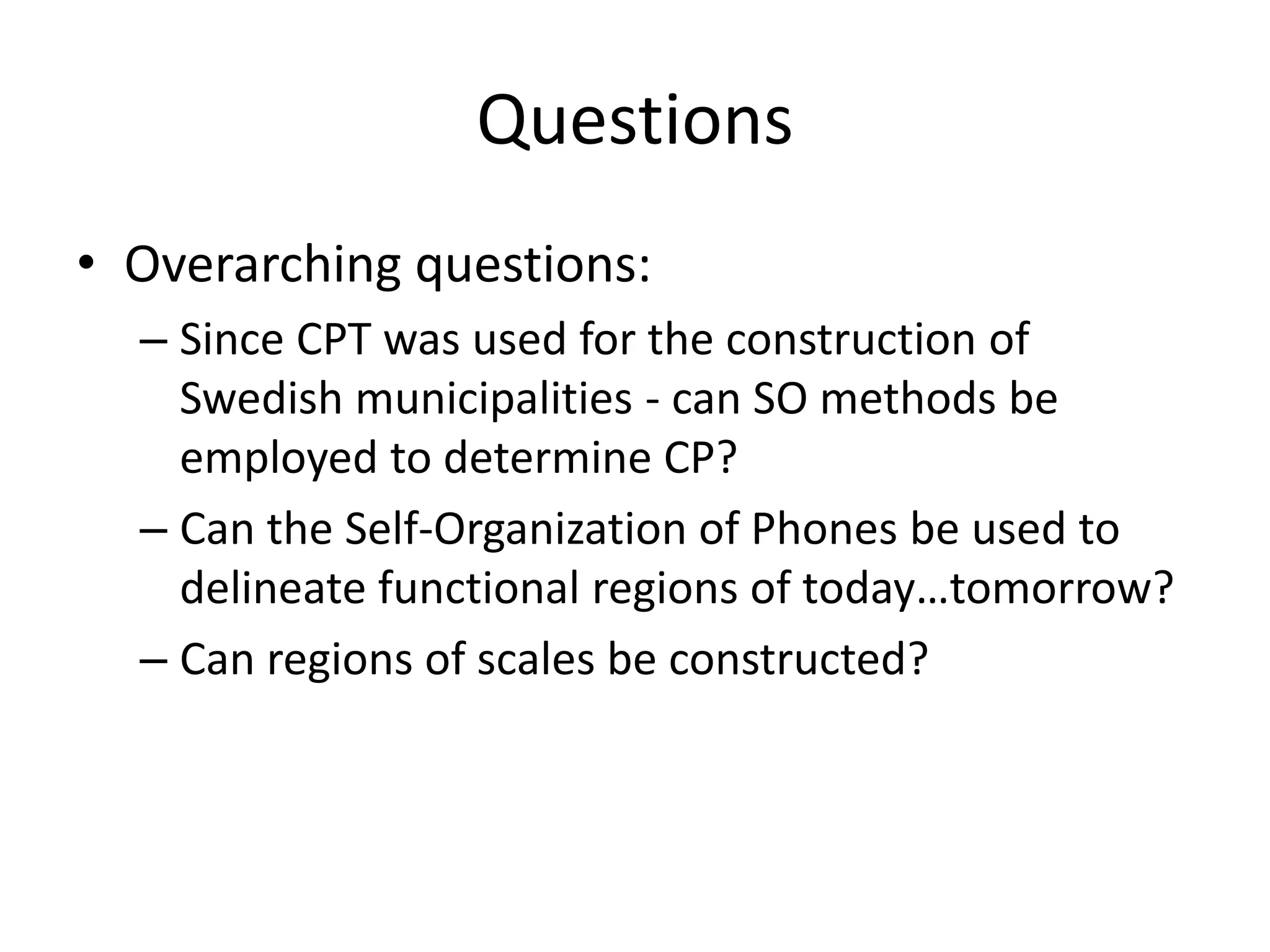 Questions

• Overarching questions:

– Since CPT was used for the construction of Swedish municipalities - can SO methods be employed to determine CP?

– Can the Self-Organization of Phones be used to delineate functional regions of today…tomorrow?

– Can regions of scales be constructed?